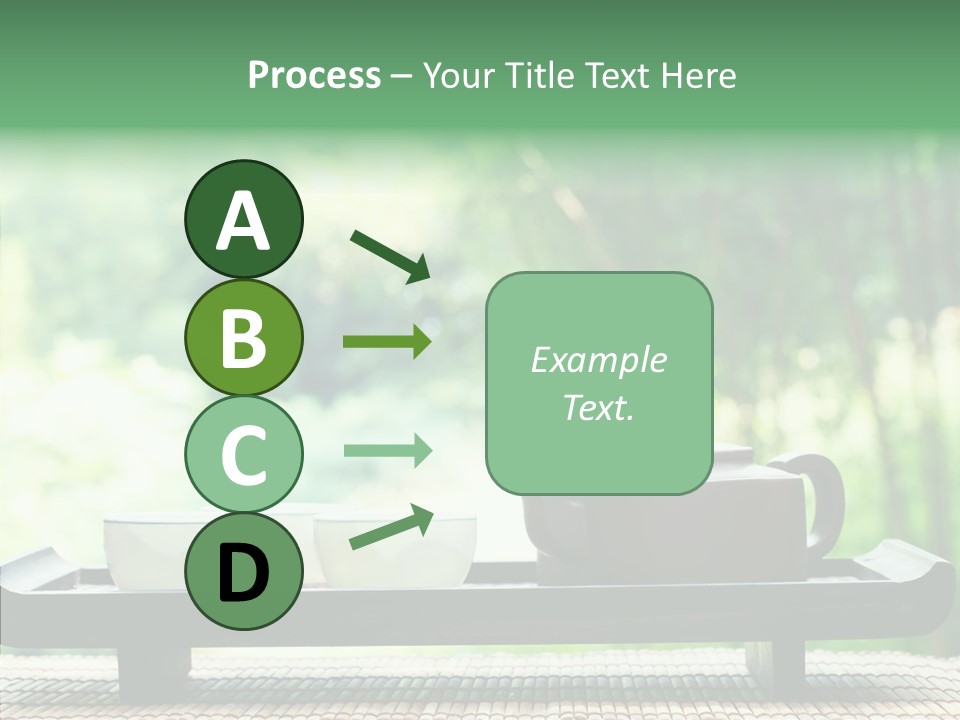 Process – Your Title Text Here

A

B

C

D

Example Text.